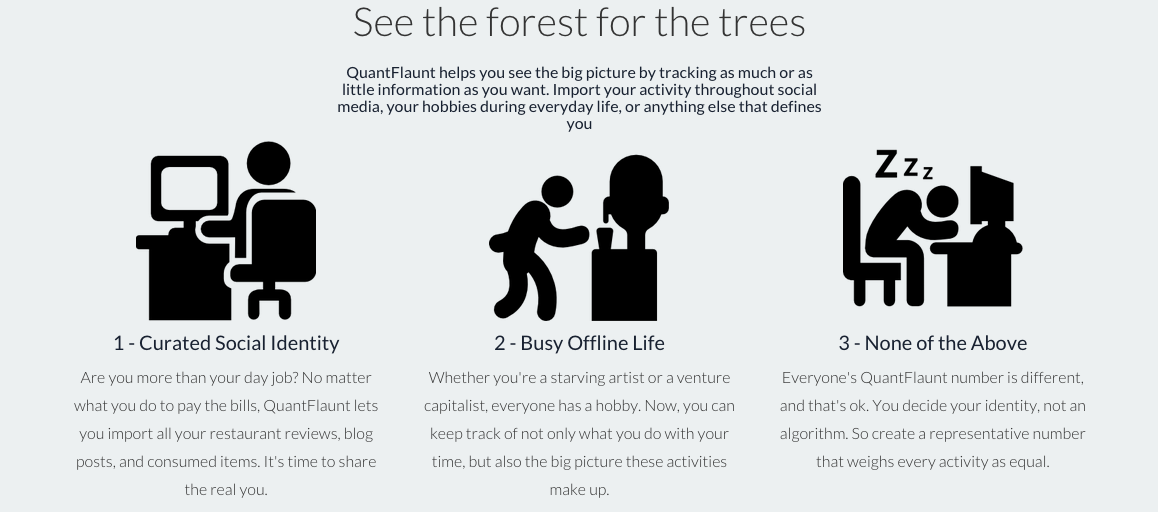 See the forest for the trees

QuantFlaunt helps you see the big picture by tracking as much or as little information as you want. Import your activity throughout social media, your hobbies during everyday life, or anything else that defines you

Z z z

1 - Curated Social Identity

Are you more than your day job? No matter what you do to pay the bills, QuantFlaunt lets you import all your restaurant reviews, blog posts, and consumed items. It's time to share the real you.

2 - Busy Offline Life

Whether you're a starving artist or a venture capitalist, everyone has a hobby. Now, you can keep track of not only what you do with your time, but also the big picture these activities make up.

3 - None of the Above

Everyone's QuantFlaunt number is different, and that's ok. You decide your identity, not an algorithm. So create a representative number that weighs every activity as equal.